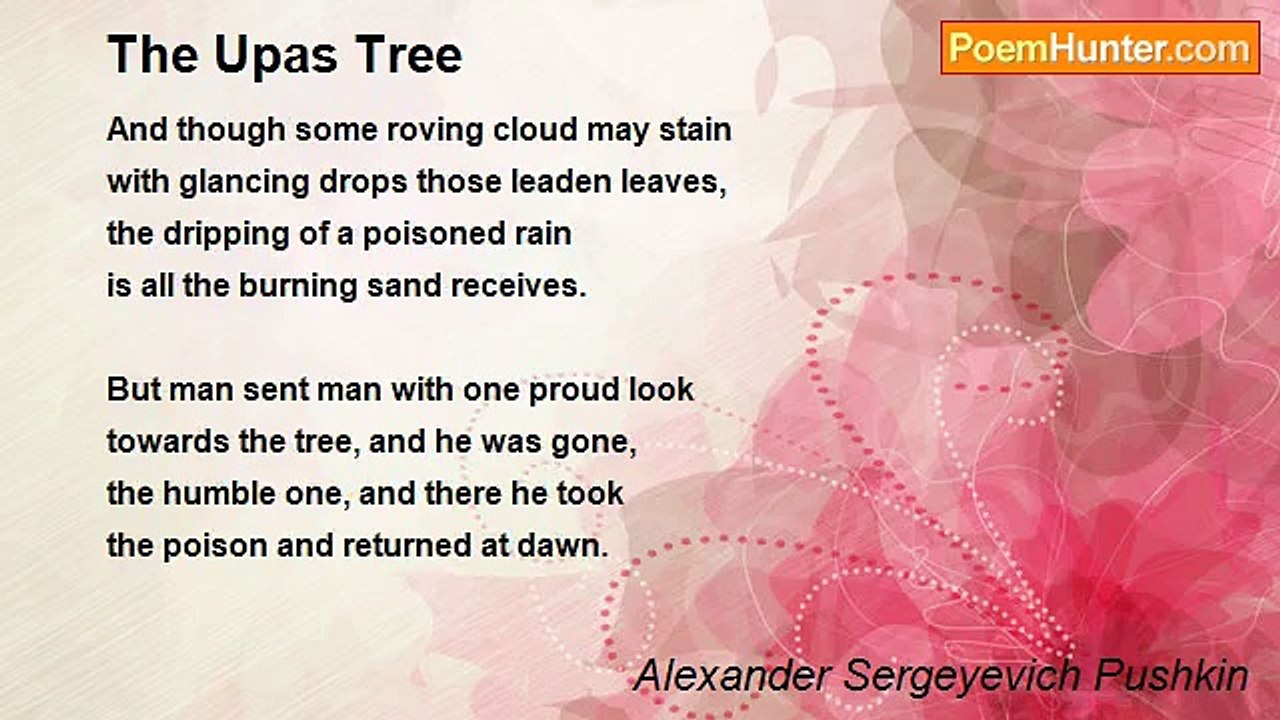 The Upas Tree

PoemHunter.com

And though some roving cloud may stain
with glancing drops those leaden leaves,
the dripping of a poisoned rain
is all the burning sand receives.

But man sent man with one proud look
towards the tree, and he was gone,
the humble one, and there he took
the poison and returned at dawn.

Alexander Sergeyevich Pushkin